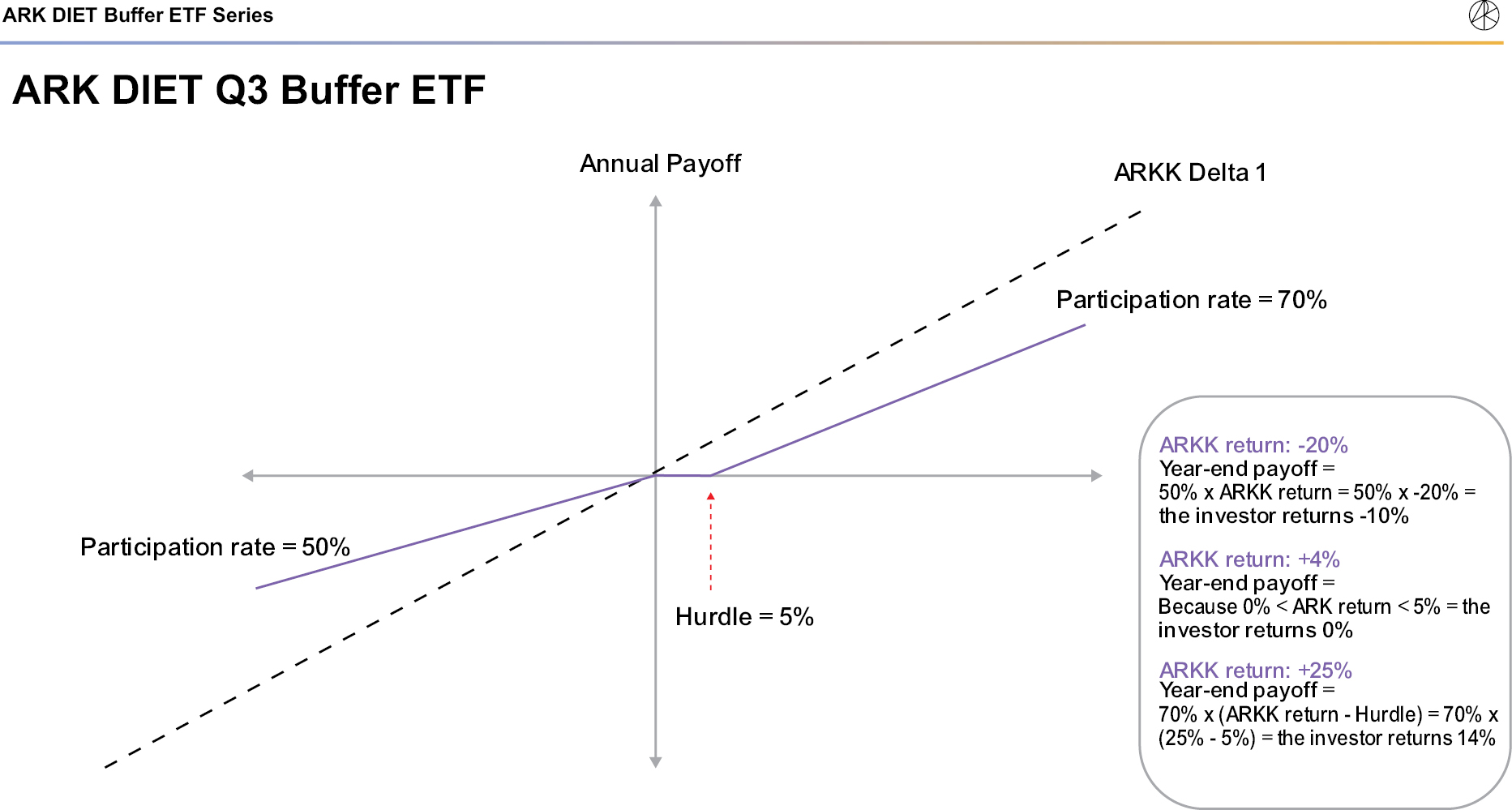 ARK DIET Buffer ETF Series

ARK DIET Q3 Buffer ETF

Annual Payoff

ARKK Delta 1

Participation rate = 70%

Participation rate = 50%

Hurdle = 5%

ARKK return: -20%
Year-end payoff =
50% x ARKK return = 50% x -20% = the investor returns -10%

ARKK return: +4%
Year-end payoff =
Because 0% < ARK return < 5% = the investor returns 0%

ARKK return: +25%
Year-end payoff =
70% x (ARKK return - Hurdle) = 70% x (25% - 5%) = the investor returns 14%